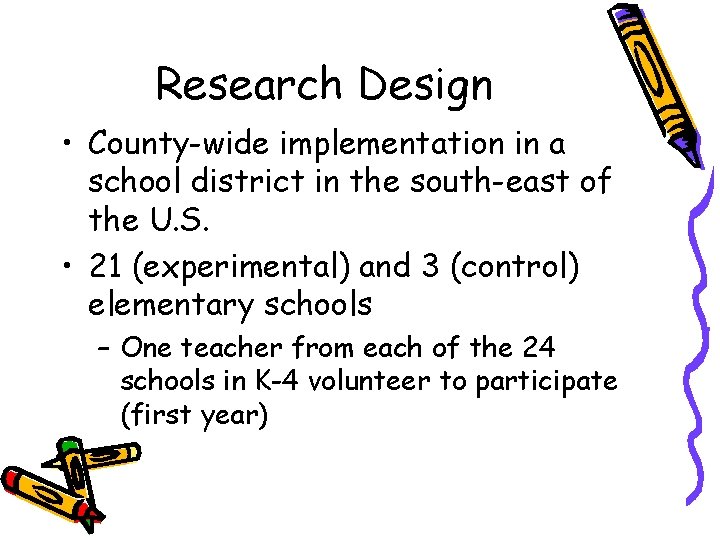 Research Design

• County-wide implementation in a school district in the south-east of the U.S.

• 21 (experimental) and 3 (control) elementary schools

– One teacher from each of the 24 schools in K-4 volunteer to participate (first year)